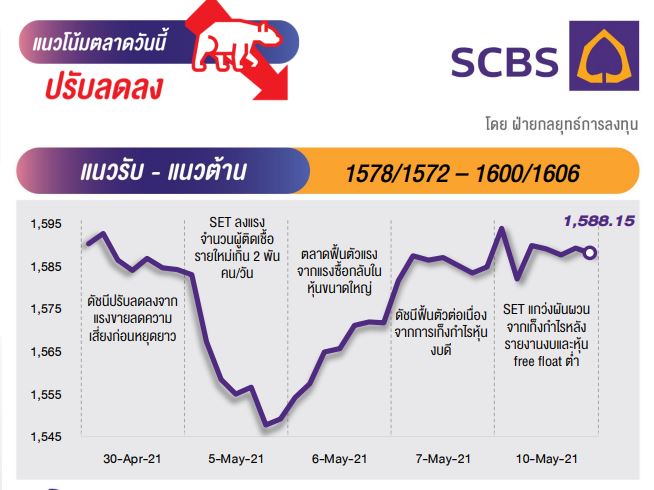 แนวโน้มตลาดวันนี้
ปรับลดลง

SCBS

โดย ฝ่ายกลยุทธ์การลงทุน

แนวรับ - แนวต้าน
1578/1572 – 1600/1606

1,588.15

1,595
1,585
1,575
1,565
1,555
1,545

ดัชนีปรับลดลงจากแรงขายลดความเสี่ยงก่อนหยุดยาว

SET ลงแรง จำนวนผู้ติดเชื้อรายใหม่เกิน 2 พันคน/วัน

ตลาดฟื้นตัวแรงจากแรงซื้อกลับในหุ้นขนาดใหญ่

ดัชนีฟื้นตัวต่อเนื่องจากการเก็งกำไรหุ้นงบดี

SET แกว่งผันผวนจากเก็งกำไรหลังรายงานงบและหุ้น free float ต่ำ

30-Apr-21
5-May-21
6-May-21
7-May-21
10-May-21